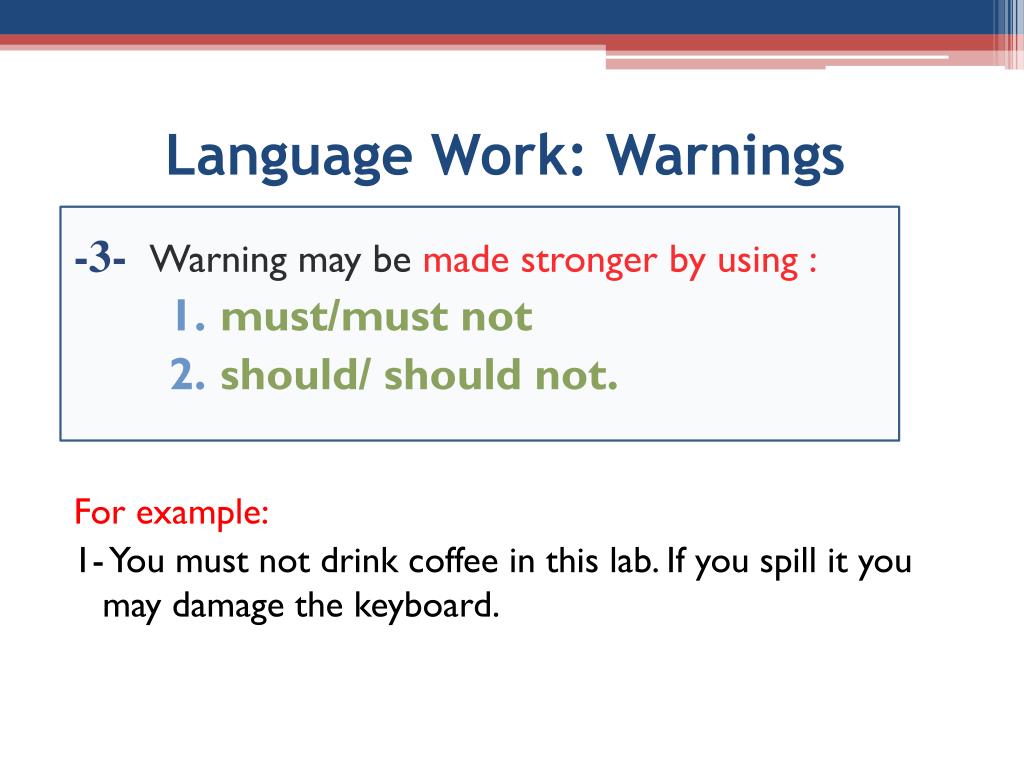 Language Work: Warnings

-3- Warning may be made stronger by using :

1. must/must not
2. should/ should not.

For example:

1- You must not drink coffee in this lab. If you spill it you may damage the keyboard.